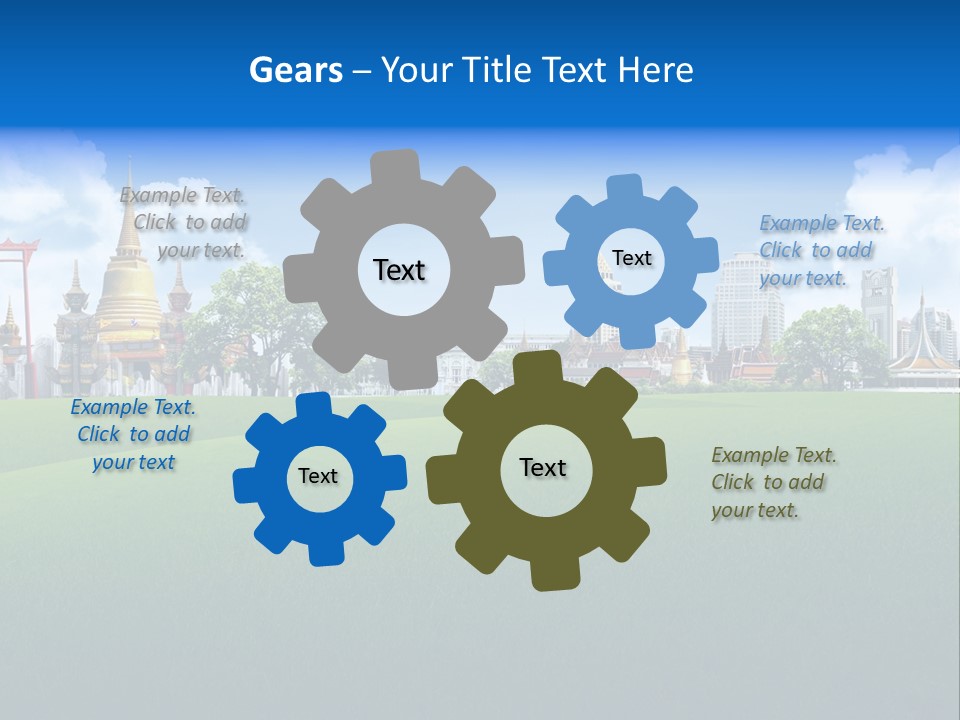 Gears – Your Title Text Here

Example Text. Click to add your text.

Text

Text

Example Text. Click to add your text.

Example Text. Click to add your text

Text

Text

Example Text. Click to add your text.